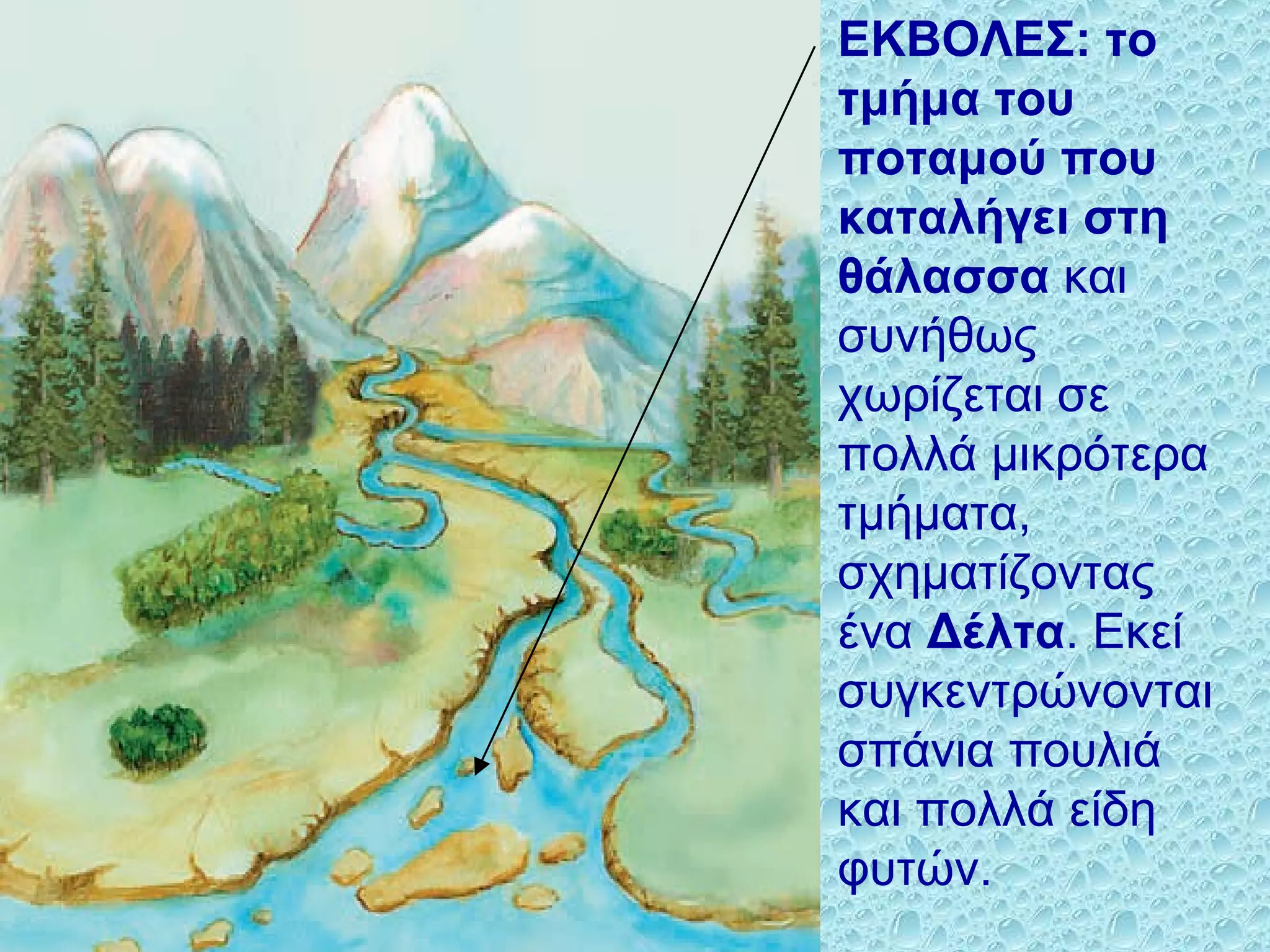 ΕΚΒΟΛΕΣ: το τμήμα του ποταμού που καταλήγει στη θάλασσα και συνήθως χωρίζεται σε πολλά μικρότερα τμήματα, σχηματίζοντας ένα Δέλτα. Εκεί συγκεντρώνονται σπάνια πουλιά και πολλά είδη φυτών.